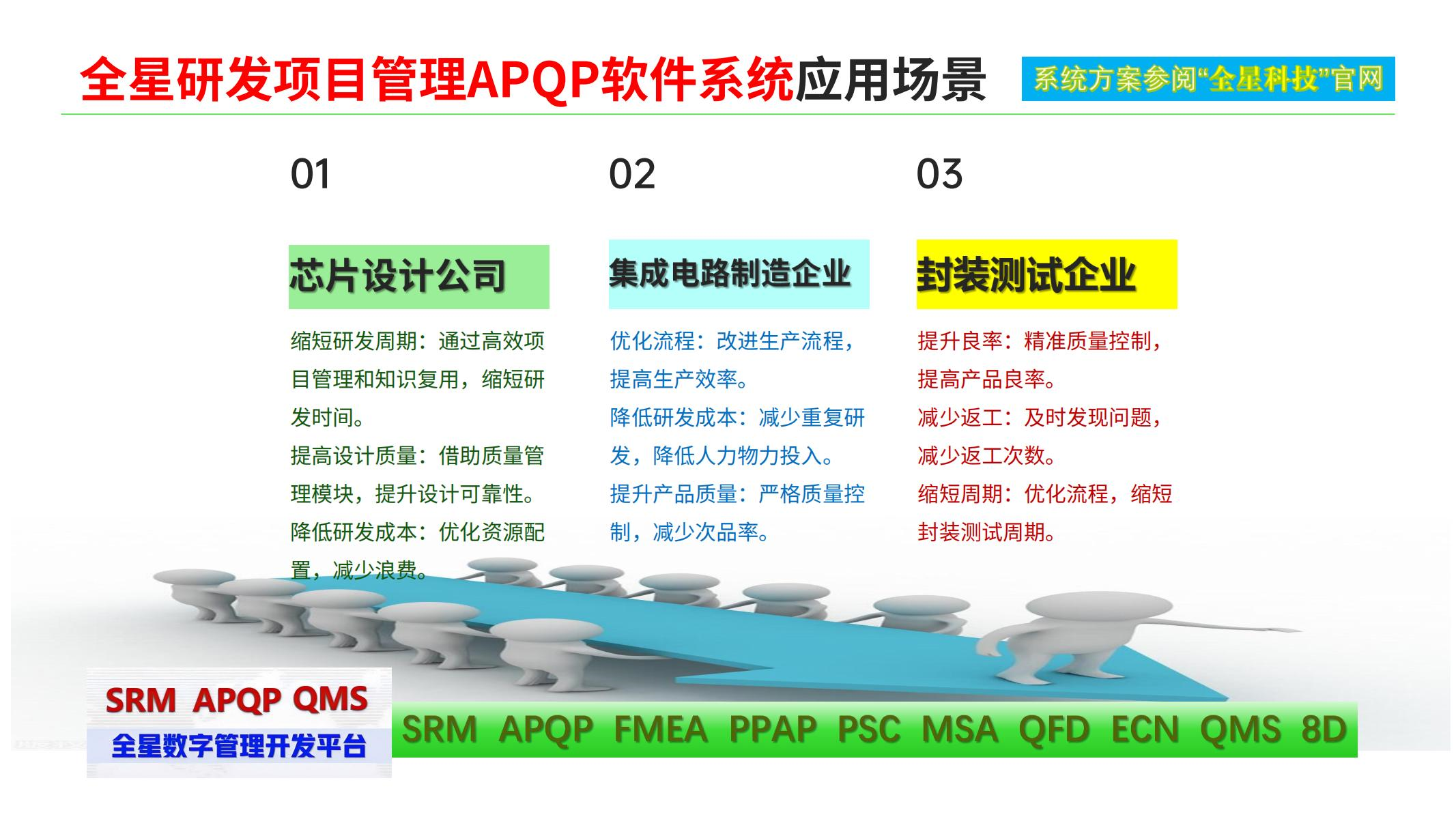 全星研发项目管理APQP软件系统应用场景

系统方案参阅“全星科技”官网

01

芯片设计公司

缩短研发周期：通过高效项目管理和知识复用，缩短研发时间。
提高设计质量：借助质量管理模块，提升设计可靠性。
降低研发成本：优化资源配置，减少浪费。

02

集成电路制造企业

优化流程：改进生产流程，提高生产效率。
降低研发成本：减少重复研发，降低人力物力投入。
提升产品质量：严格质量控制，减少次品率。

03

封装测试企业

提升良率：精准质量控制，提高产品良率。
减少返工：及时发现问题，减少返工次数。
缩短周期：优化流程，缩短封装测试周期。

SRM APQP QMS
全星数字管理开发平台

SRM APQP FMEA PPAP PSC MSA QFD ECN QMS 8D